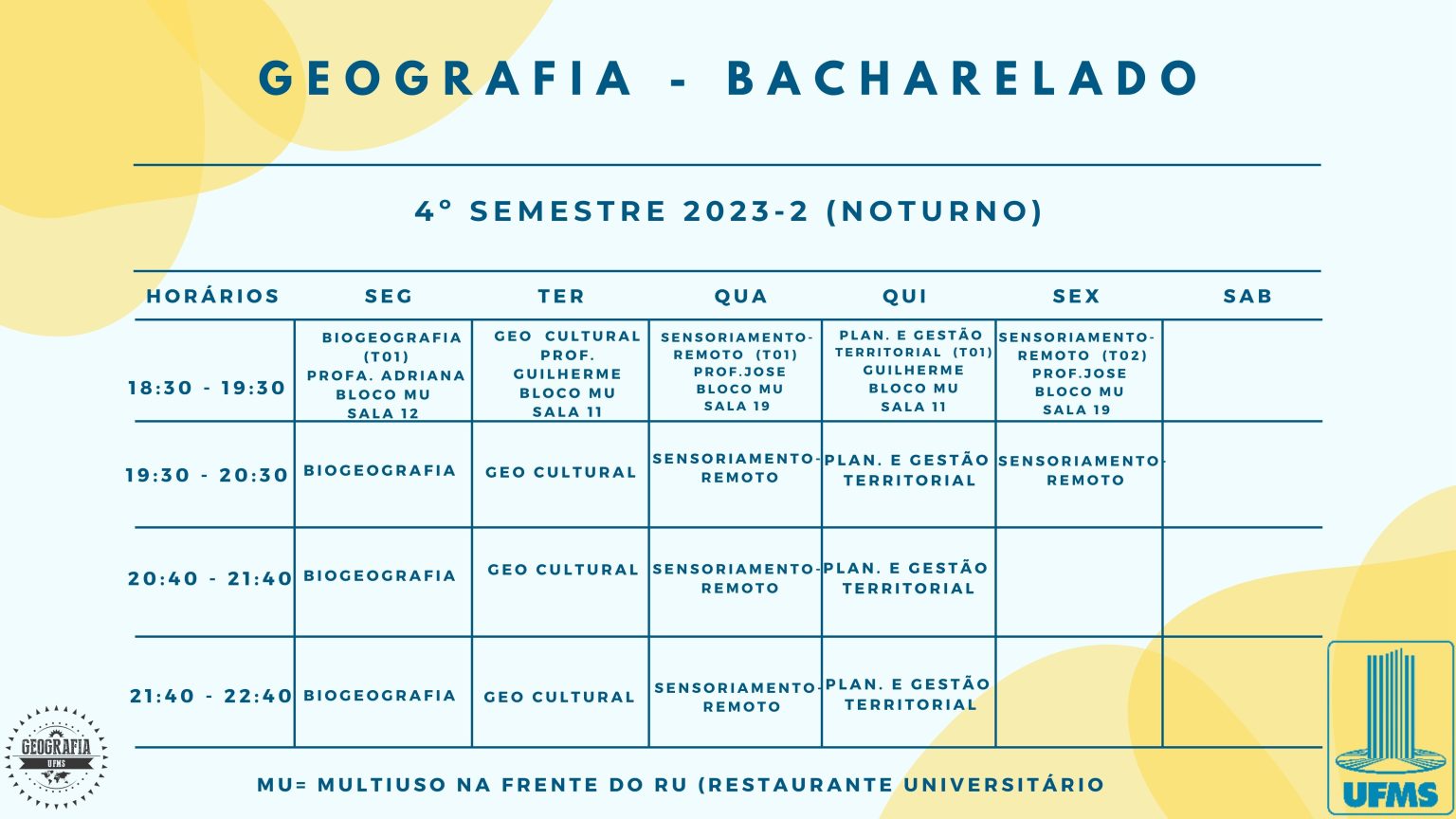 GEOGRAFIA - BACHARELADO

4° SEMESTRE 2023-2 (NOTURNO)

| HORÁRIOS | SEG | TER | QUA | QUI | SEX | SAB |
|---|---|---|---|---|---|---|
| 18:30 - 19:30 | BIOGEOGRAFIA (T01) PROFA. ADRIANA BLOCO MU SALA 12 | GEO CULTURAL PROF. GUILHERME BLOCO MU SALA 11 | SENSORIAMENTO-REMOTO (T01) PROF.JOSE BLOCO MU SALA 19 | PLAN. E GESTÃO TERRITORIAL (T01) GUILHERME BLOCO MU SALA 11 | SENSORIAMENTO-REMOTO (T02) PROF.JOSE BLOCO MU SALA 19 | |
| 19:30 - 20:30 | BIOGEOGRAFIA | GEO CULTURAL | SENSORIAMENTO-REMOTO | PLAN. E GESTÃO TERRITORIAL | SENSORIAMENTO-REMOTO | |
| 20:40 - 21:40 | BIOGEOGRAFIA | GEO CULTURAL | SENSORIAMENTO-REMOTO | PLAN. E GESTÃO TERRITORIAL | | |
| 21:40 - 22:40 | BIOGEOGRAFIA | GEO CULTURAL | SENSORIAMENTO-REMOTO | PLAN. E GESTÃO TERRITORIAL | | |

MU= MULTIUSO NA FRENTE DO RU (RESTAURANTE UNIVERSITÁRIO

GEOGRAFIA UFMS

UFMS